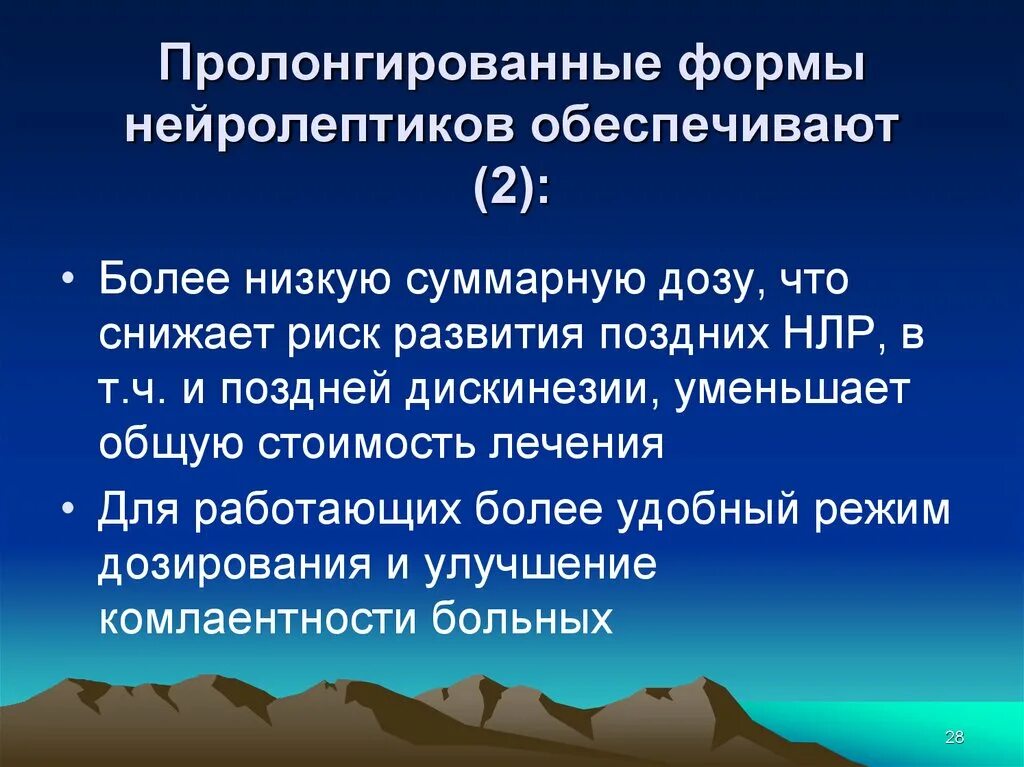 Пролонгированные формы нейролептиков обеспечивают (2):

• Более низкую суммарную дозу, что снижает риск развития поздних НЛР, в т.ч. и поздней дискинезии, уменьшает общую стоимость лечения

• Для работающих более удобный режим дозирования и улучшение комлаентности больных

28